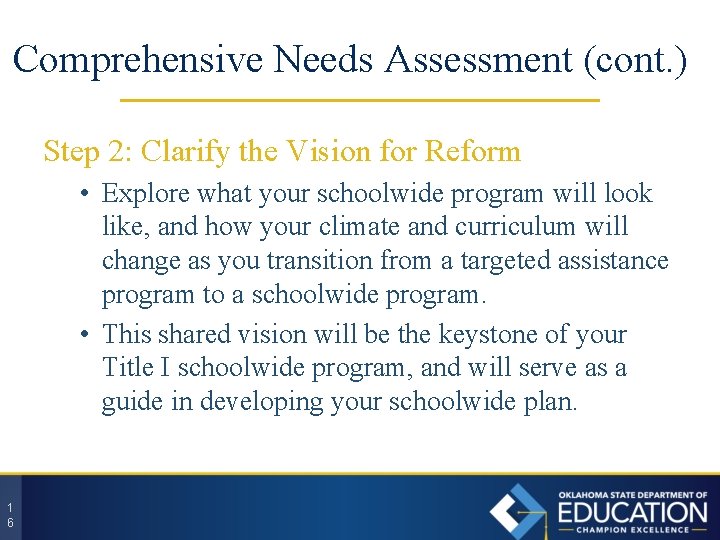 Comprehensive Needs Assessment (cont.)

Step 2: Clarify the Vision for Reform

• Explore what your schoolwide program will look like, and how your climate and curriculum will change as you transition from a targeted assistance program to a schoolwide program.

• This shared vision will be the keystone of your Title I schoolwide program, and will serve as a guide in developing your schoolwide plan.

16

OKLAHOMA STATE DEPARTMENT OF EDUCATION CHAMPION EXCELLENCE